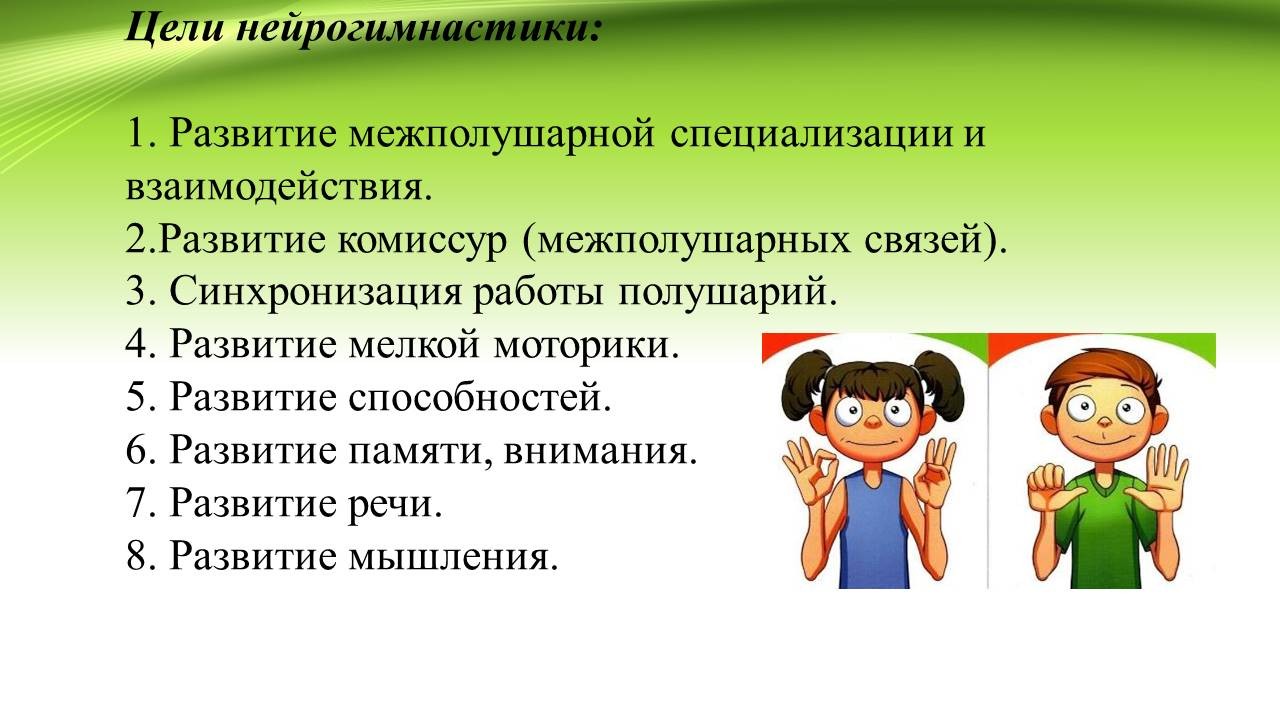 Цели нейрогимнастики:

1. Развитие межполушарной специализации и взаимодействия.
2.Развитие комиссур (межполушарных связей).
3. Синхронизация работы полушарий.
4. Развитие мелкой моторики.
5. Развитие способностей.
6. Развитие памяти, внимания.
7. Развитие речи.
8. Развитие мышления.